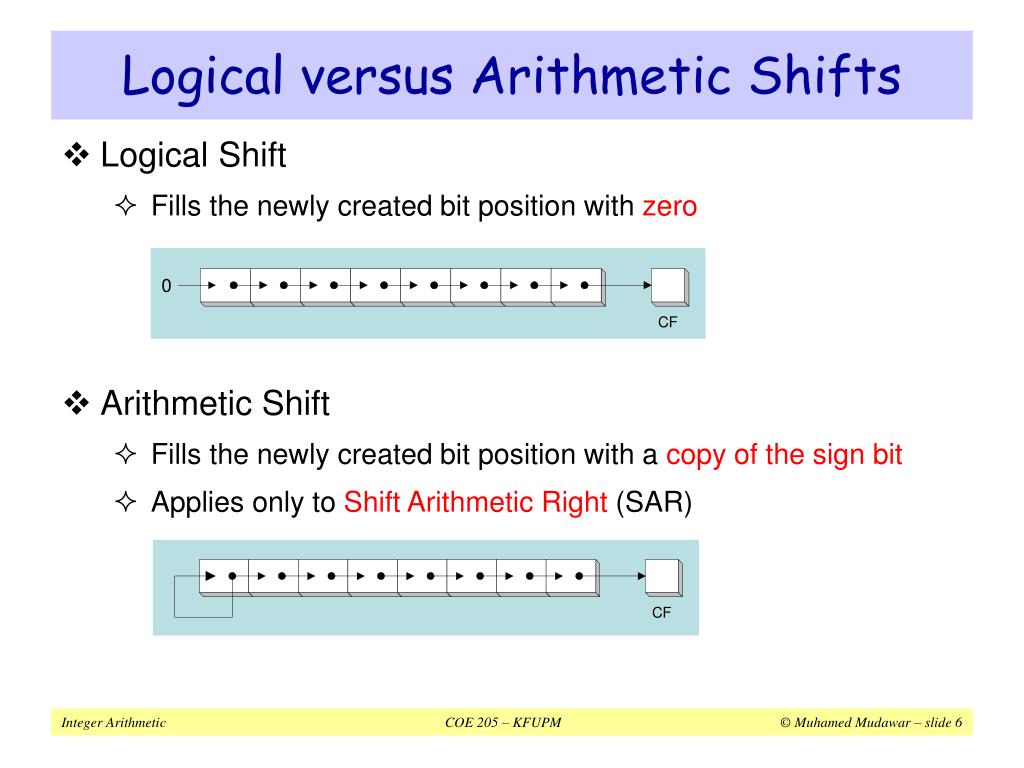 Logical versus Arithmetic Shifts

❖ Logical Shift

✧ Fills the newly created bit position with zero

0

CF

❖ Arithmetic Shift

✧ Fills the newly created bit position with a copy of the sign bit

✧ Applies only to Shift Arithmetic Right (SAR)

CF

Integer Arithmetic

COE 205 – KFUPM

© Muhamed Mudawar – slide 6